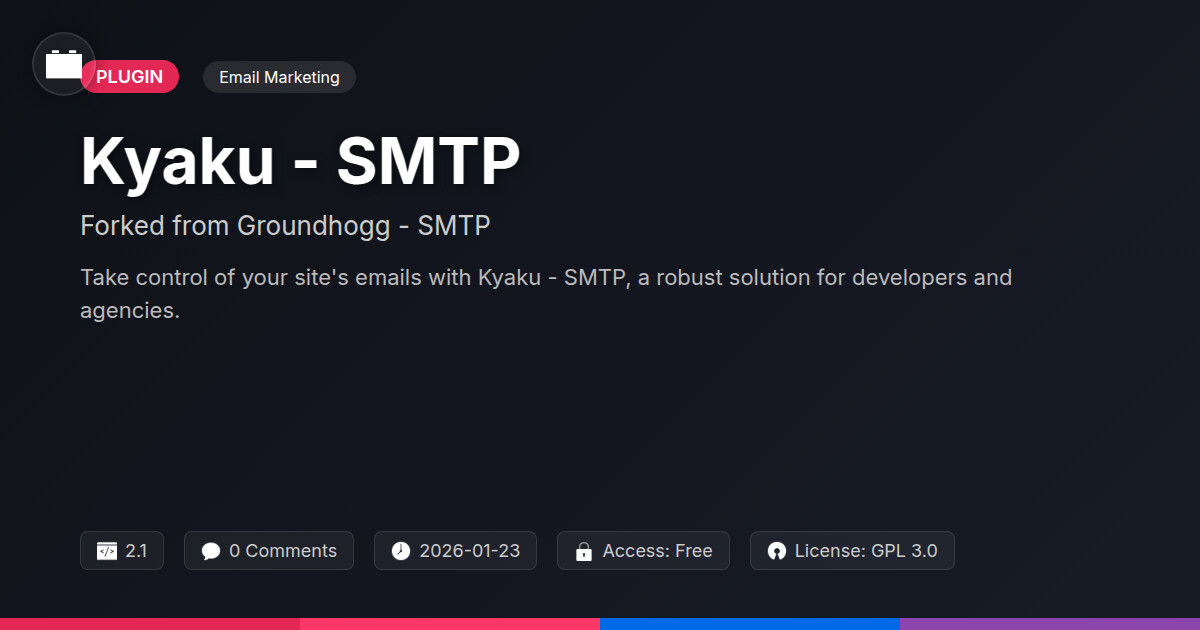 PLUGIN
Email Marketing

Kyaku - SMTP

Forked from Groundhogg - SMTP

Take control of your site's emails with Kyaku - SMTP, a robust solution for developers and agencies.

2.1
0 Comments
2026-01-23
Access: Free
License: GPL 3.0